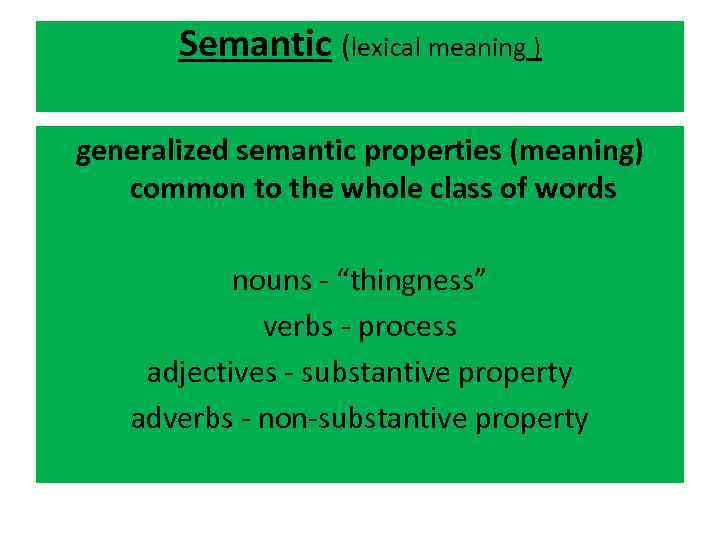 Semantic (lexical meaning )

generalized semantic properties (meaning) common to the whole class of words

nouns - “thingness”
verbs - process
adjectives - substantive property
adverbs - non-substantive property